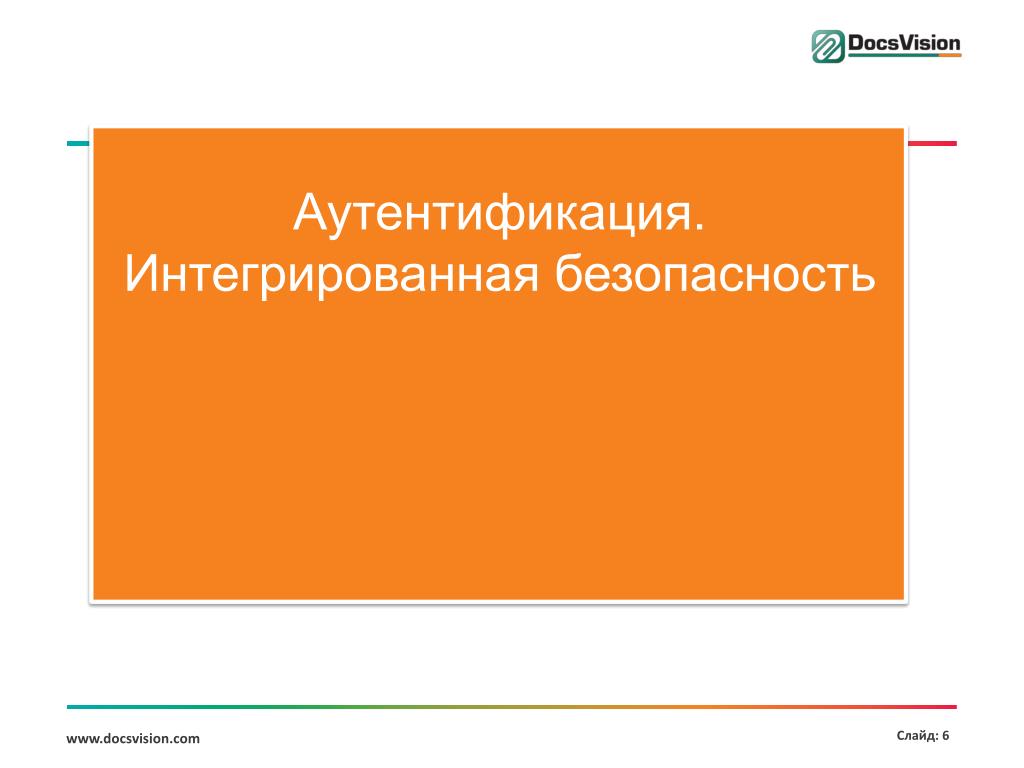 DocsVision

Аутентификация. Интегрированная безопасность

www.docsvision.com

Слайд: 6